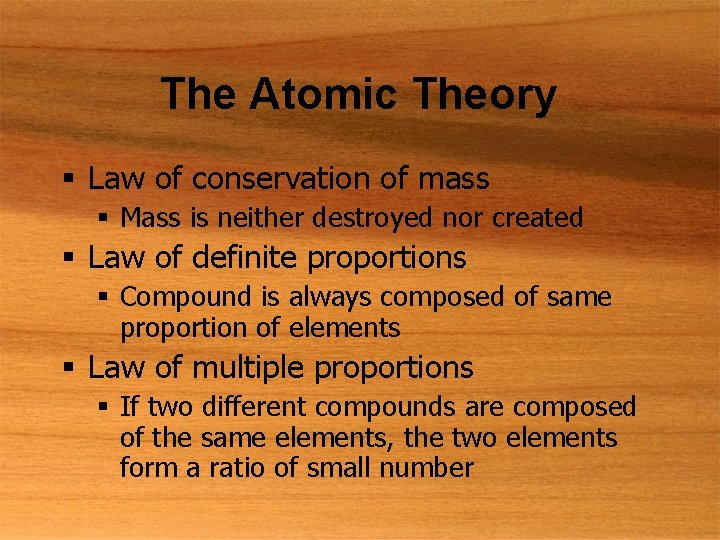 The Atomic Theory

• Law of conservation of mass
• Mass is neither destroyed nor created
• Law of definite proportions
• Compound is always composed of same proportion of elements
• Law of multiple proportions
• If two different compounds are composed of the same elements, the two elements form a ratio of small number